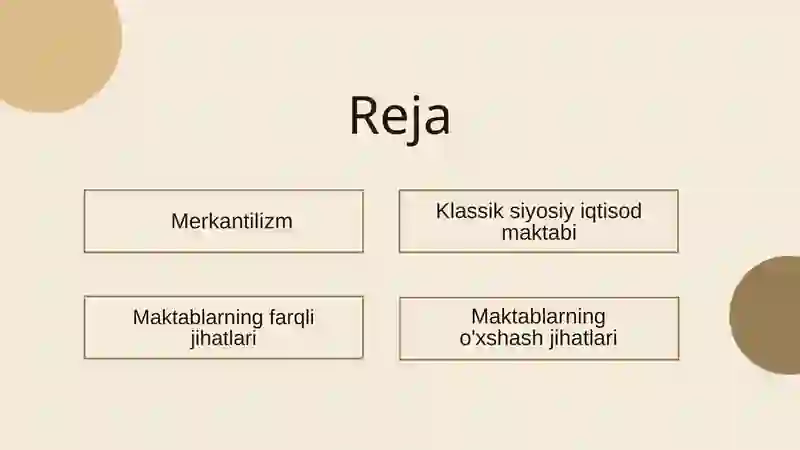 Reja

Merkantilizm

Klassik siyosiy iqtisod maktabi

Maktablarning farqli jihatlari

Maktablarning o'xshash jihatlari